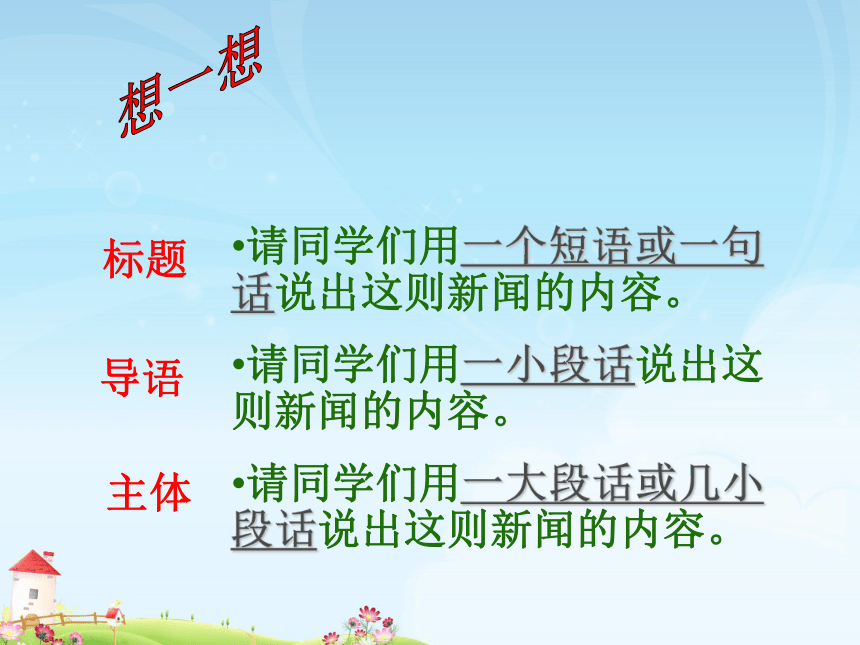 想一想

标题

•请同学们用一个短语或一句话说出这则新闻的内容。

导语

•请同学们用一小段话说出这则新闻的内容。

主体

•请同学们用一大段话或几小段话说出这则新闻的内容。